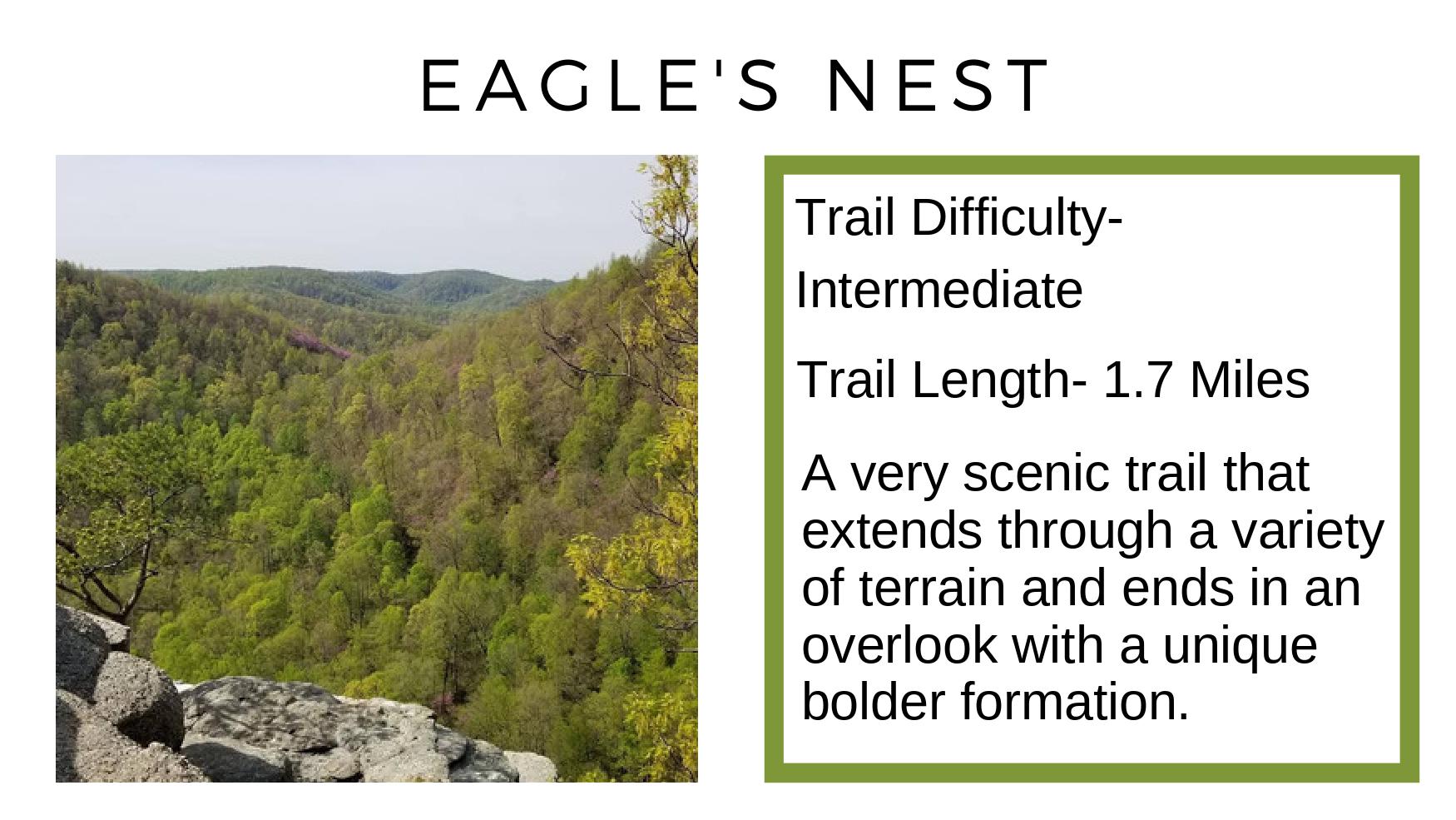 EAGLE'S NEST

Trail Difficulty-

Intermediate

Trail Length- 1.7 Miles

A very scenic trail that extends through a variety of terrain and ends in an overlook with a unique bolder formation.